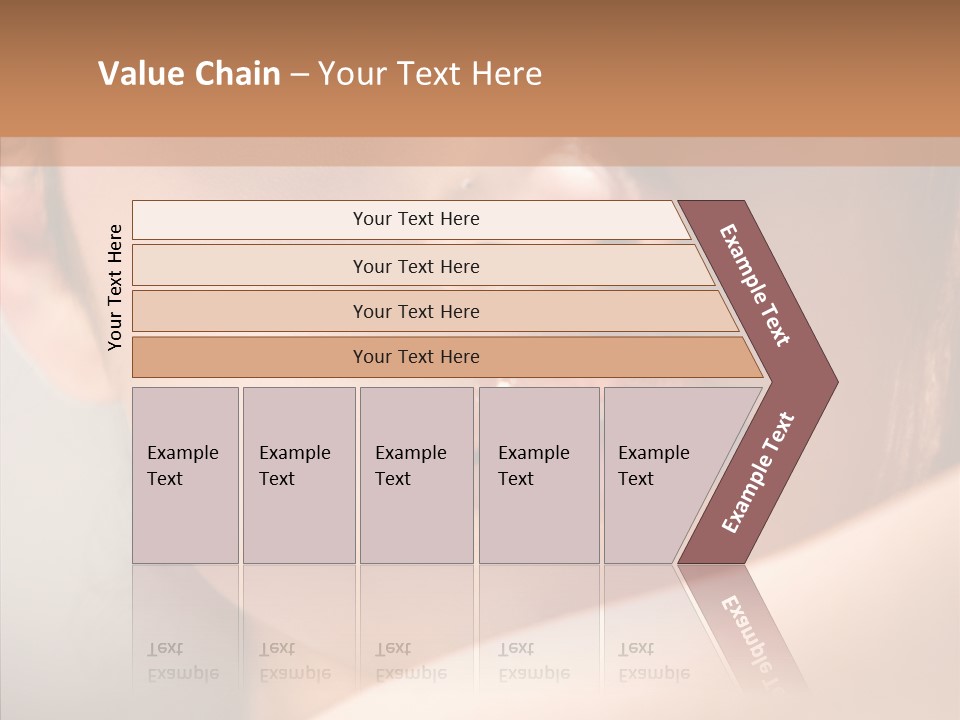 Value Chain – Your Text Here

Your Text Here

Your Text Here

Your Text Here

Your Text Here

Your Text Here

Example Text

Example Text

Example Text

Example Text

Example Text

Example Text

Example Text